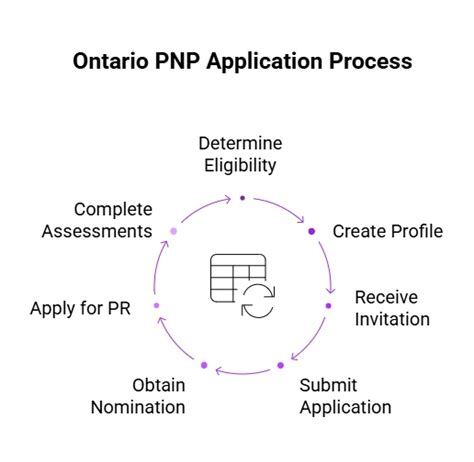 Ontario PNP Application Process

Determine Eligibility

Create Profile

Receive Invitation

Submit Application

Obtain Nomination

Apply for PR

Complete Assessments